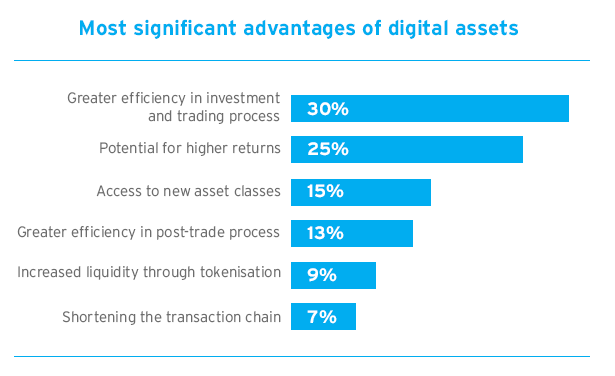 Most significant advantages of digital assets

Greater efficiency in investment and trading process 30%

Potential for higher returns 25%

Access to new asset classes 15%

Greater efficiency in post-trade process 13%

Increased liquidity through tokenisation 9%

Shortening the transaction chain 7%